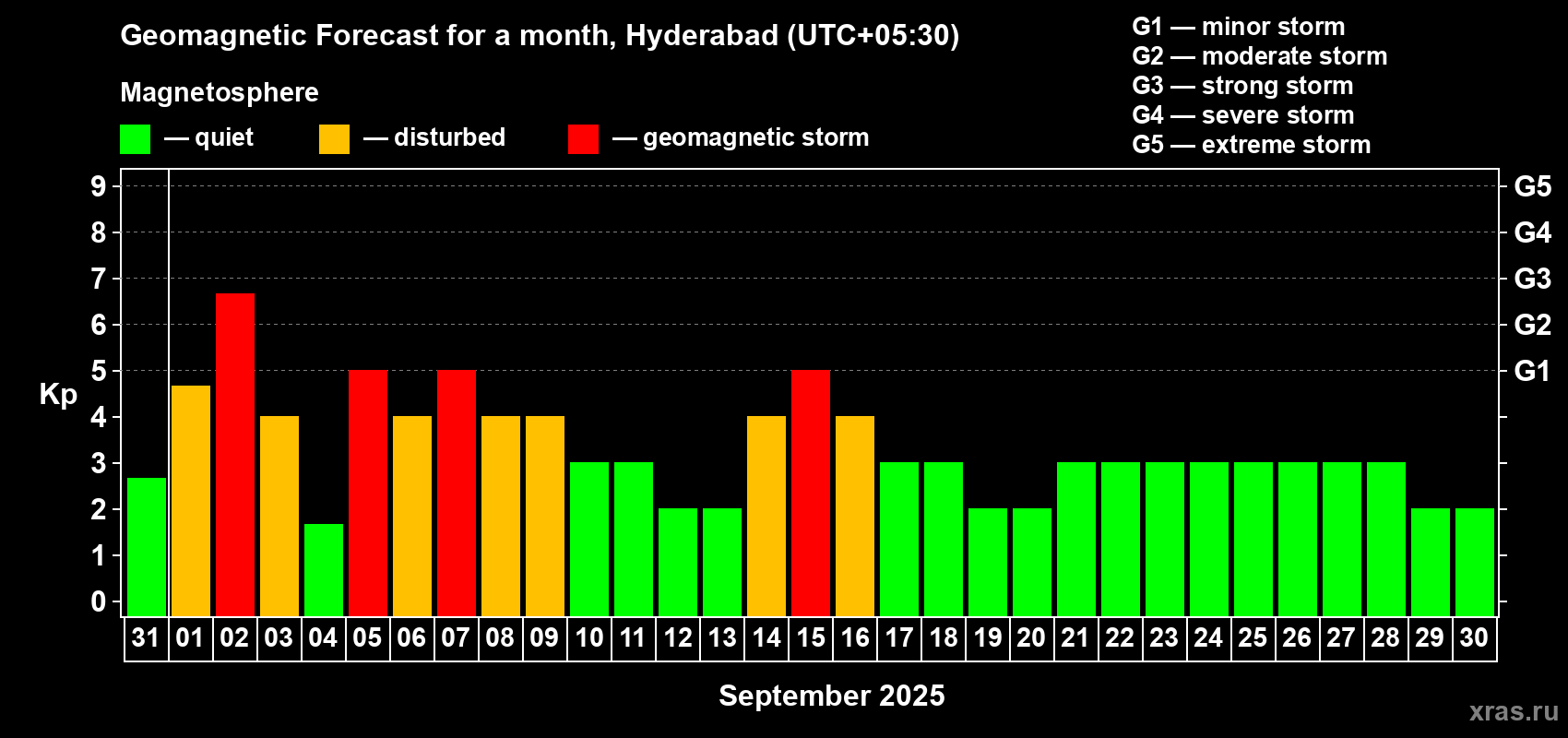 Geomagnetic Forecast for a month, Hyderabad (UTC+05:30)

Magnetosphere

— quiet — disturbed — geomagnetic storm

G1 — minor storm
G2 — moderate storm
G3 — strong storm
G4 — severe storm
G5 — extreme storm

Kp

9 8 7 6 5 4 3 2 1 0

G5 G4 G3 G2 G1

31 01 02 03 04 05 06 07 08 09 10 11 12 13 14 15 16 17 18 19 20 21 22 23 24 25 26 27 28 29 30

September 2025

xras.ru